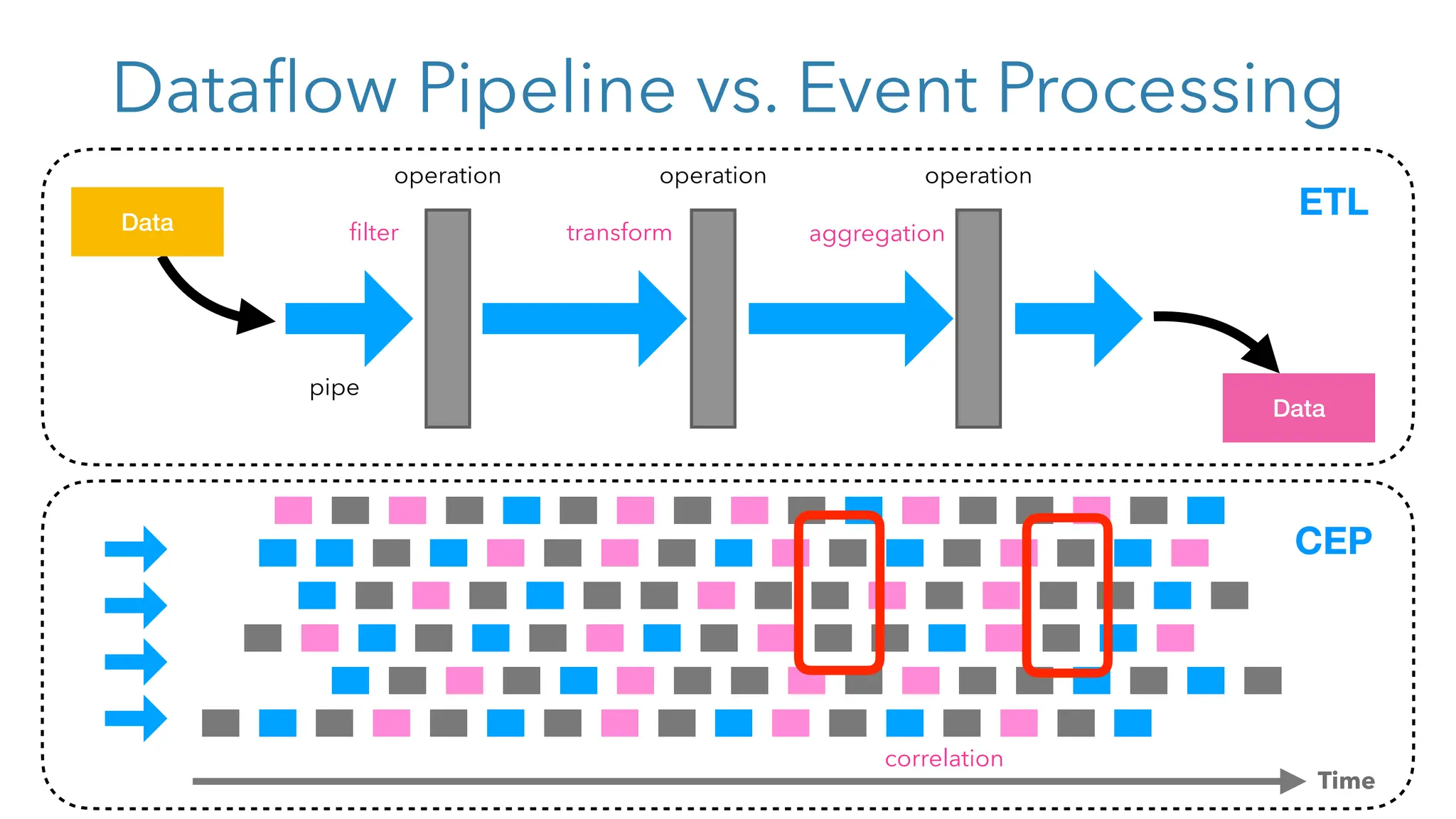 Dataflow Pipeline vs. Event Processing

operation operation operation

ETL

Data

filter transform aggregation

pipe

Data

CEP

correlation

Time